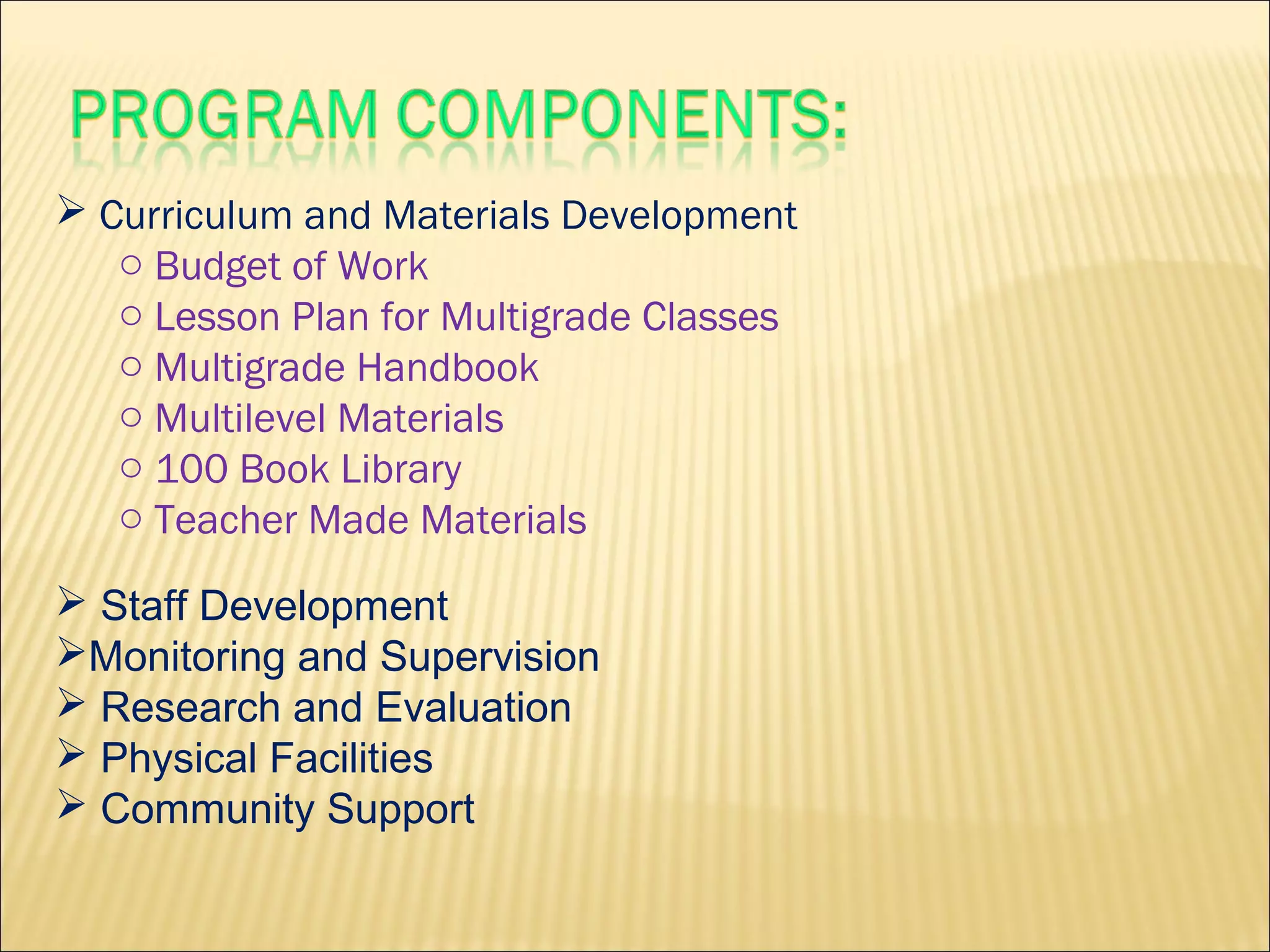 PROGRAM COMPONENTS:

➢ Curriculum and Materials Development
○ Budget of Work
○ Lesson Plan for Multigrade Classes
○ Multigrade Handbook
○ Multilevel Materials
○ 100 Book Library
○ Teacher Made Materials

➢ Staff Development
➢Monitoring and Supervision
➢ Research and Evaluation
➢ Physical Facilities
➢ Community Support